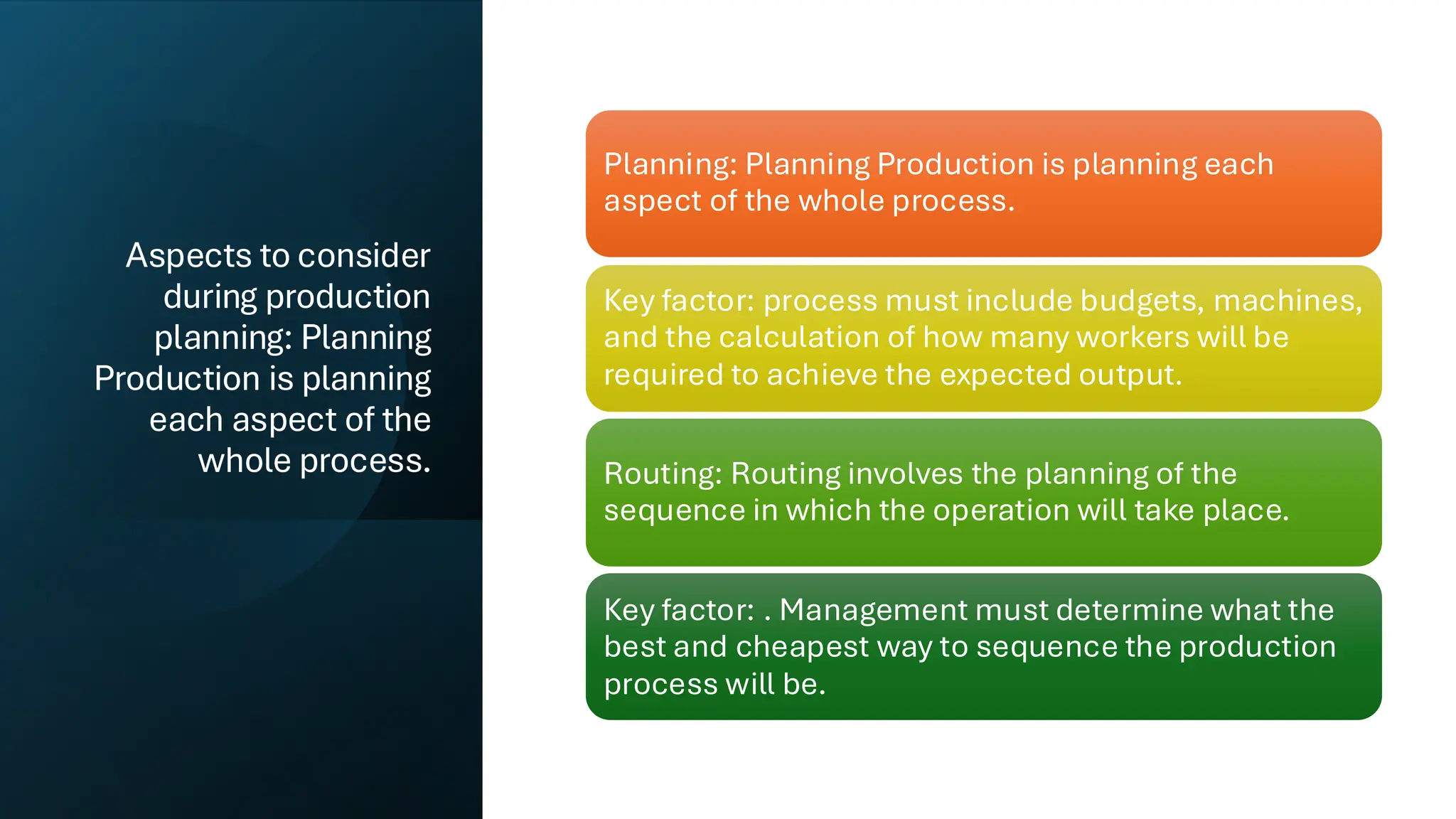 Aspects to consider during production planning: Planning Production is planning each aspect of the whole process.

Planning: Planning Production is planning each aspect of the whole process.

Key factor: process must include budgets, machines, and the calculation of how many workers will be required to achieve the expected output.

Routing: Routing involves the planning of the sequence in which the operation will take place.

Key factor: . Management must determine what the best and cheapest way to sequence the production process will be.